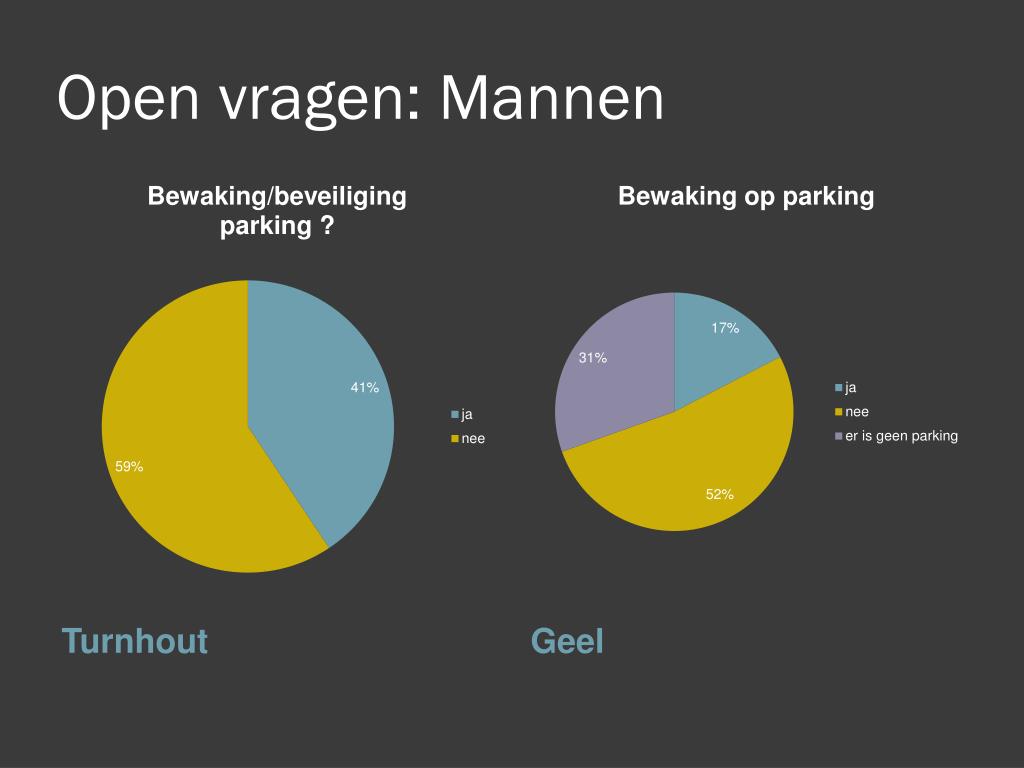 Open vragen: Mannen

Bewaking/beveiliging parking ?

41%

59%

ja
nee

Turnhout

Bewaking op parking

17%

31%

52%

ja
nee
er is geen parking

Geel